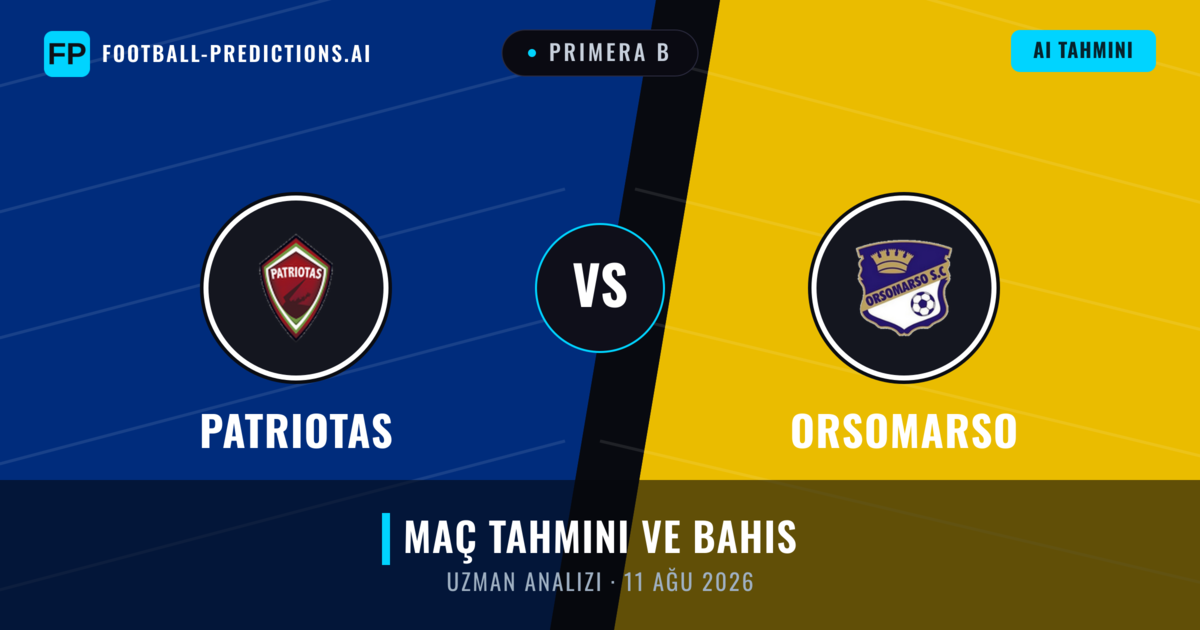 FP FOOTBALL-PREDICTIONS.AI

PRIMERA B

AI TAHMINI

PATRIOTAS

VS

ORSOMARSO S.C

PATRIOTAS

ORSOMARSO

MAÇ TAHMINI VE BAHIS

UZMAN ANALIZI · 11 AĞU 2026